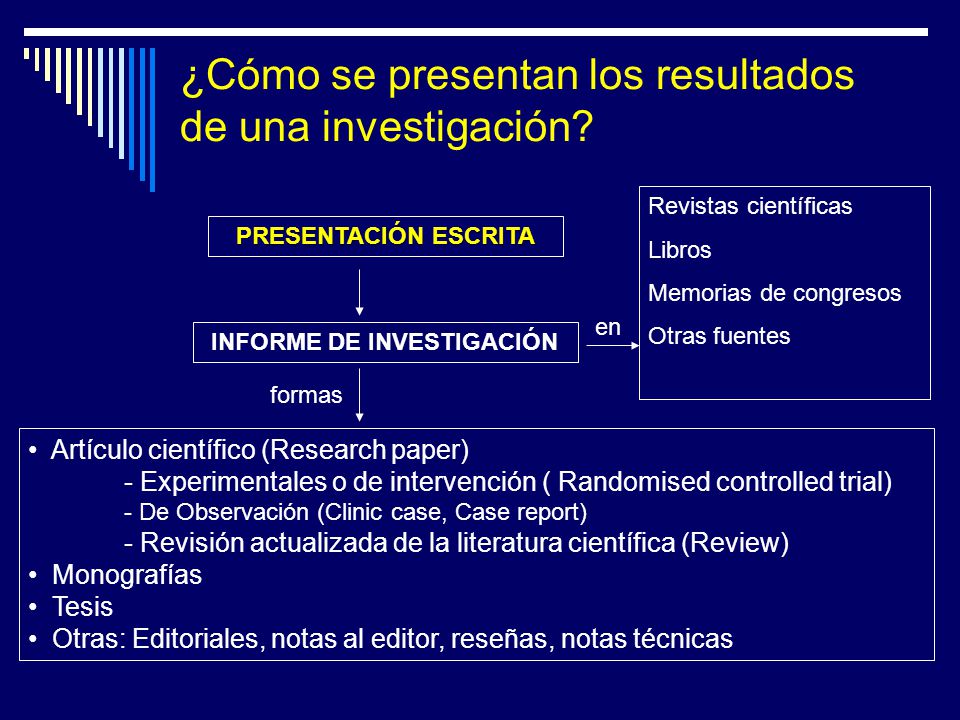 ¿Cómo se presentan los resultados de una investigación?

PRESENTACIÓN ESCRITA

INFORME DE INVESTIGACIÓN

en

Revistas científicas
Libros
Memorias de congresos
Otras fuentes

formas

• Artículo científico (Research paper)
- Experimentales o de intervención ( Randomised controlled trial)
- De Observación (Clinic case, Case report)
- Revisión actualizada de la literatura científica (Review)
• Monografías
• Tesis
• Otras: Editoriales, notas al editor, reseñas, notas técnicas